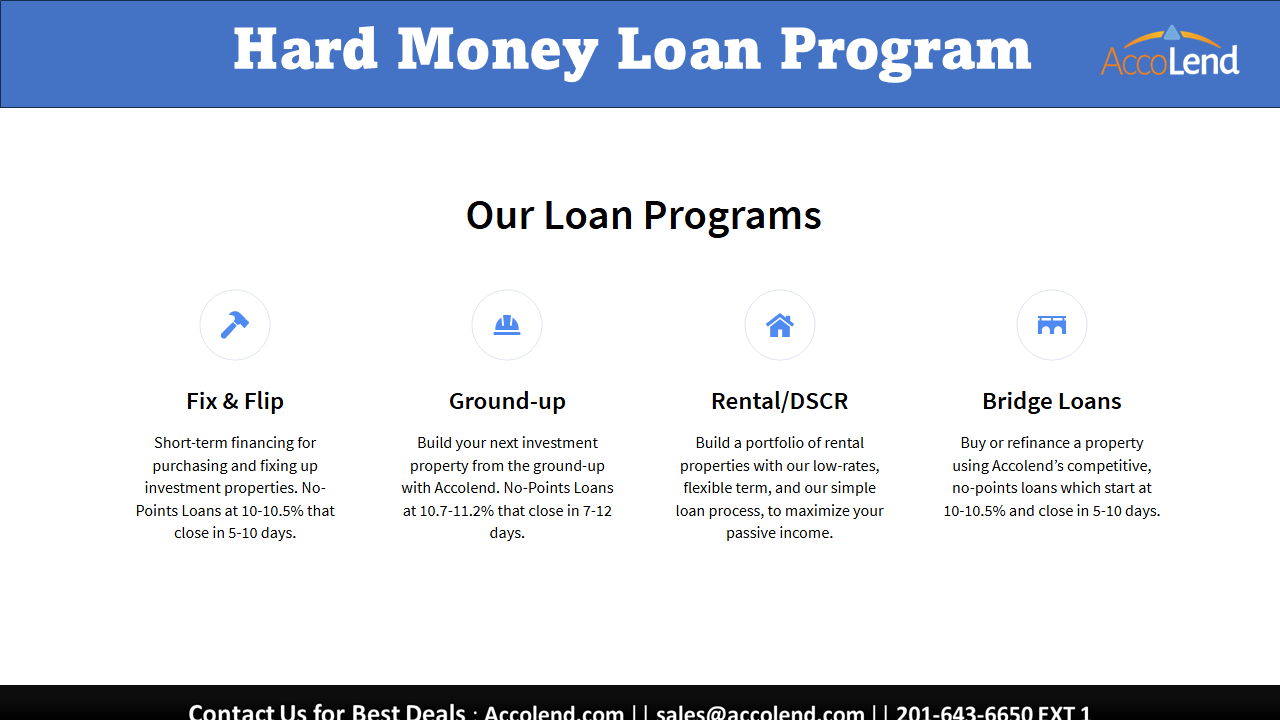 Hard Money Loan Program

AccoLend

Our Loan Programs

Fix & Flip

Short-term financing for purchasing and fixing up investment properties. No-Points Loans at 10-10.5% that close in 5-10 days.

Ground-up

Build your next investment property from the ground-up with Accolend. No-Points Loans at 10.7-11.2% that close in 7-12 days.

Rental/DSCR

Build a portfolio of rental properties with our low-rates, flexible term, and our simple loan process, to maximize your passive income.

Bridge Loans

Buy or refinance a property using Accolend's competitive, no-points loans which start at 10-10.5% and close in 5-10 days.

Contact Us for Best Deals : Accolend.com | | sales@accolend.com | | 201-643-6650 EXT 1